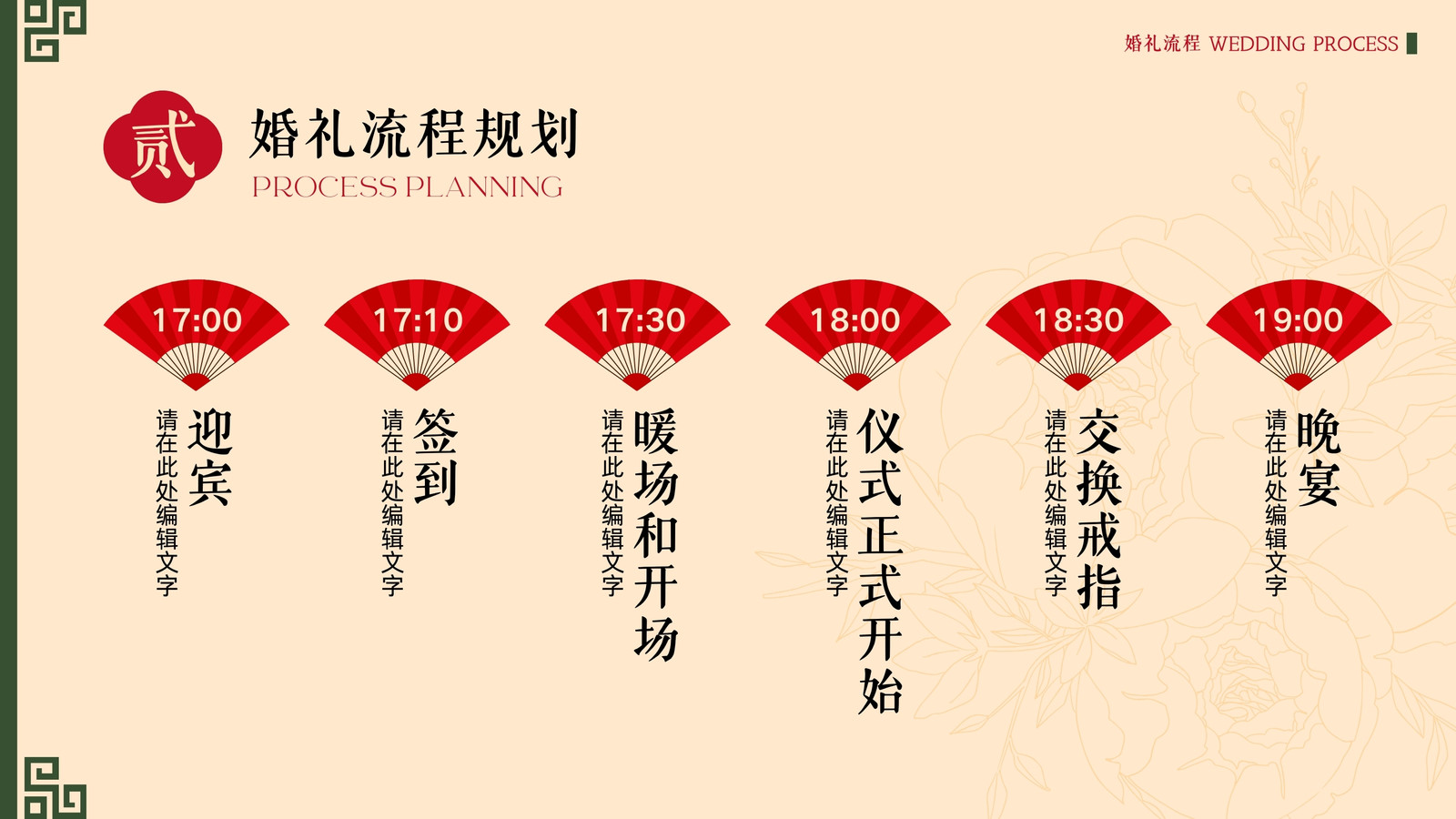 婚礼流程 WEDDING PROCESS

贰

婚礼流程规划

PROCESS PLANNING

17:00

迎宾

请在此处编辑文字

17:10

签到

请在此处编辑文字

17:30

暖场和开场

请在此处编辑文字

18:00

仪式正式开始

请在此处编辑文字

18:30

交换戒指

请在此处编辑文字

19:00

晚宴

请在此处编辑文字